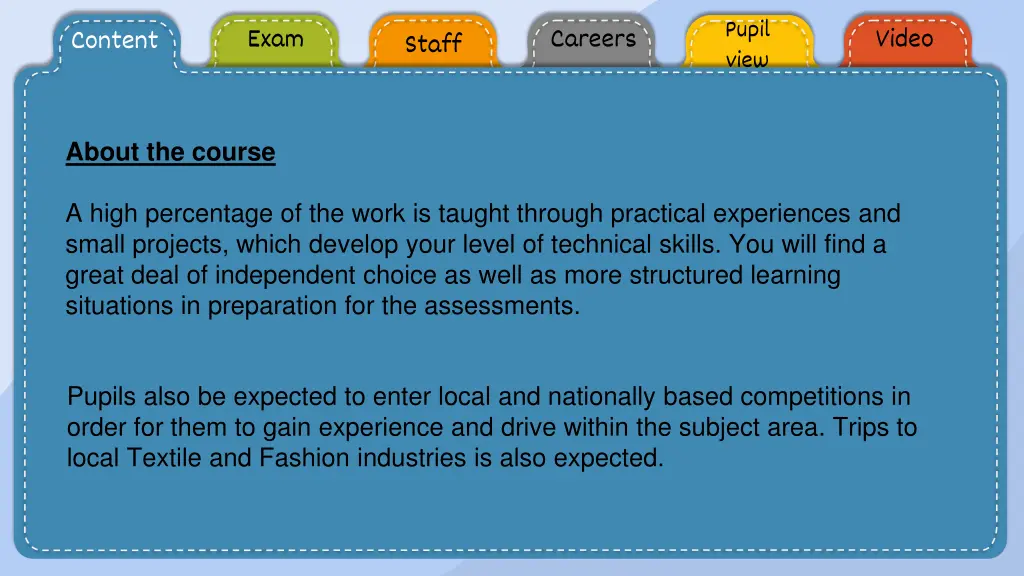 Content Exam Staff Careers Pupil view Video

About the course

A high percentage of the work is taught through practical experiences and small projects, which develop your level of technical skills. You will find a great deal of independent choice as well as more structured learning situations in preparation for the assessments.

Pupils also be expected to enter local and nationally based competitions in order for them to gain experience and drive within the subject area. Trips to local Textile and Fashion industries is also expected.